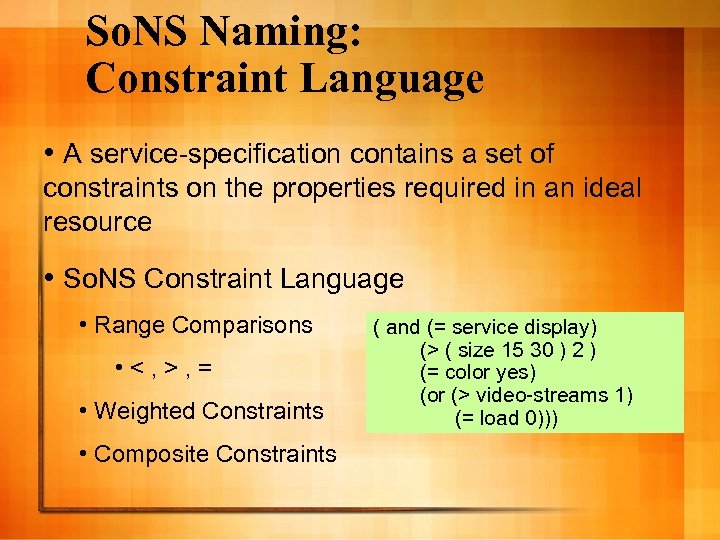 SoNS Naming:
Constraint Language

• A service-specification contains a set of constraints on the properties required in an ideal resource

• SoNS Constraint Language

• Range Comparisons

• < , > , =

• Weighted Constraints

• Composite Constraints

( and (= service display)
(> ( size 15 30 ) 2 )
(= color yes)
(or (> video-streams 1)
(= load 0)))